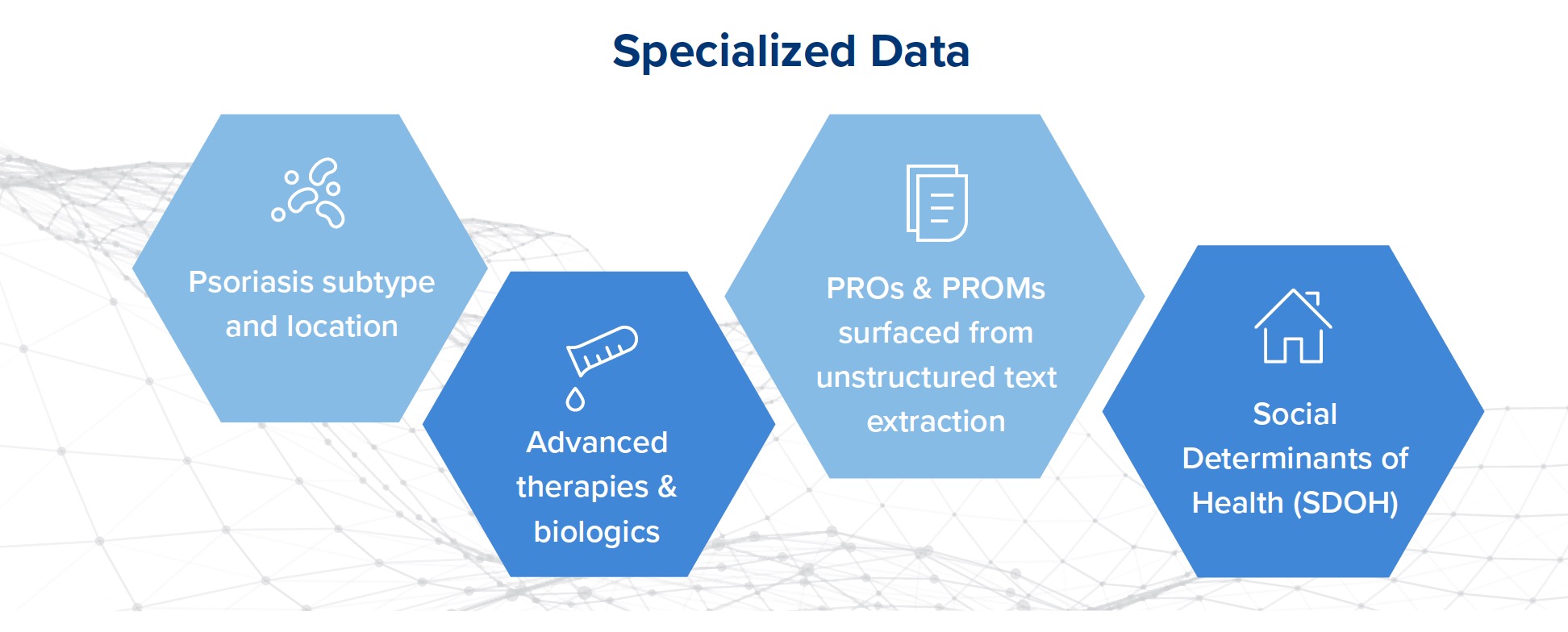 Specialized Data

Psoriasis subtype and location

Advanced therapies & biologics

PROs & PROMs surfaced from unstructured text extraction

Social Determinants of Health (SDOH)